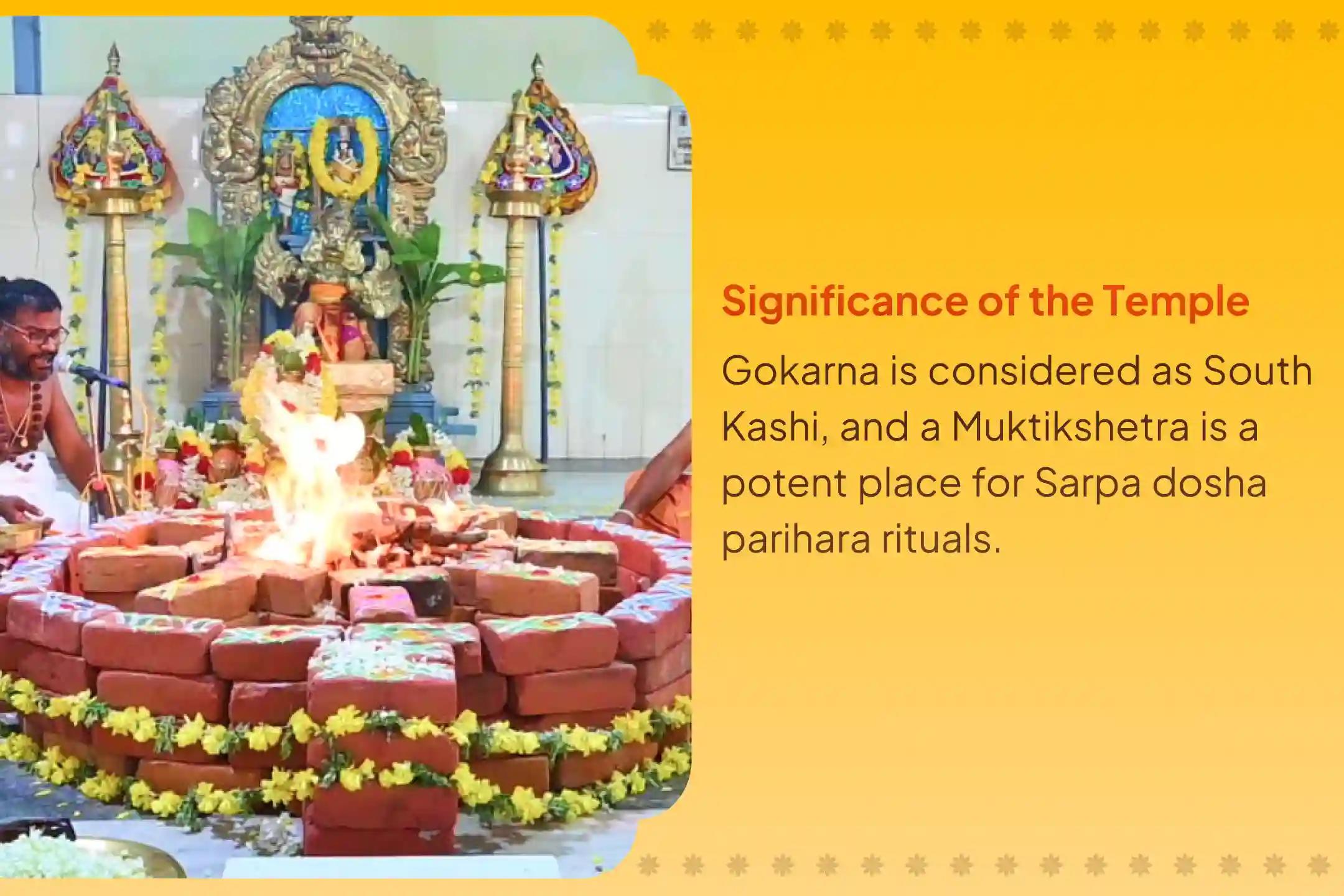 Significance of the Temple

Gokarna is considered as South Kashi, and a Muktikshetra is a potent place for Sarpa dosha parihara rituals.